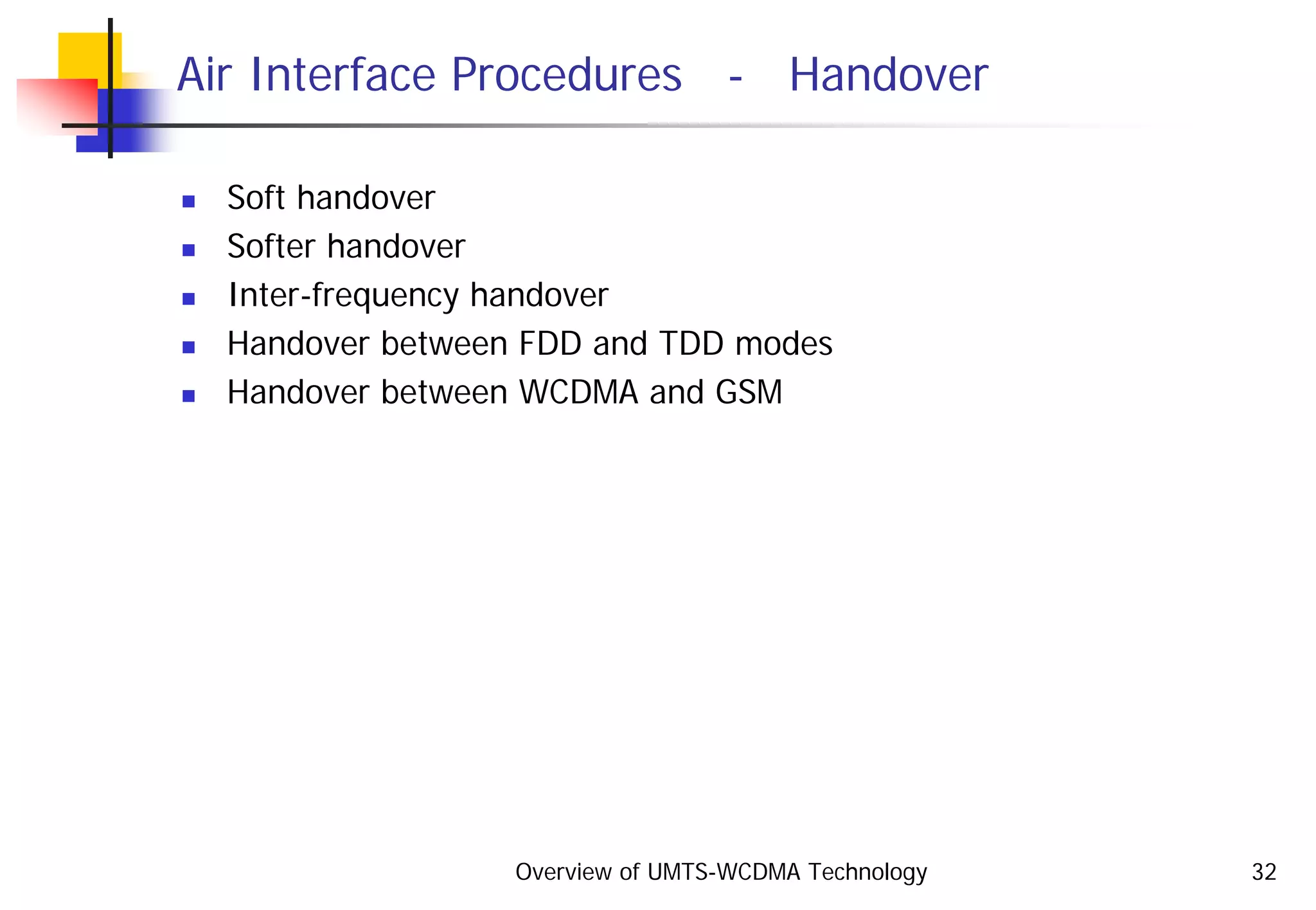 Air Interface Procedures - Handover

- Soft handover
- Softer handover
- Inter-frequency handover
- Handover between FDD and TDD modes
- Handover between WCDMA and GSM

Overview of UMTS-WCDMA Technology

32